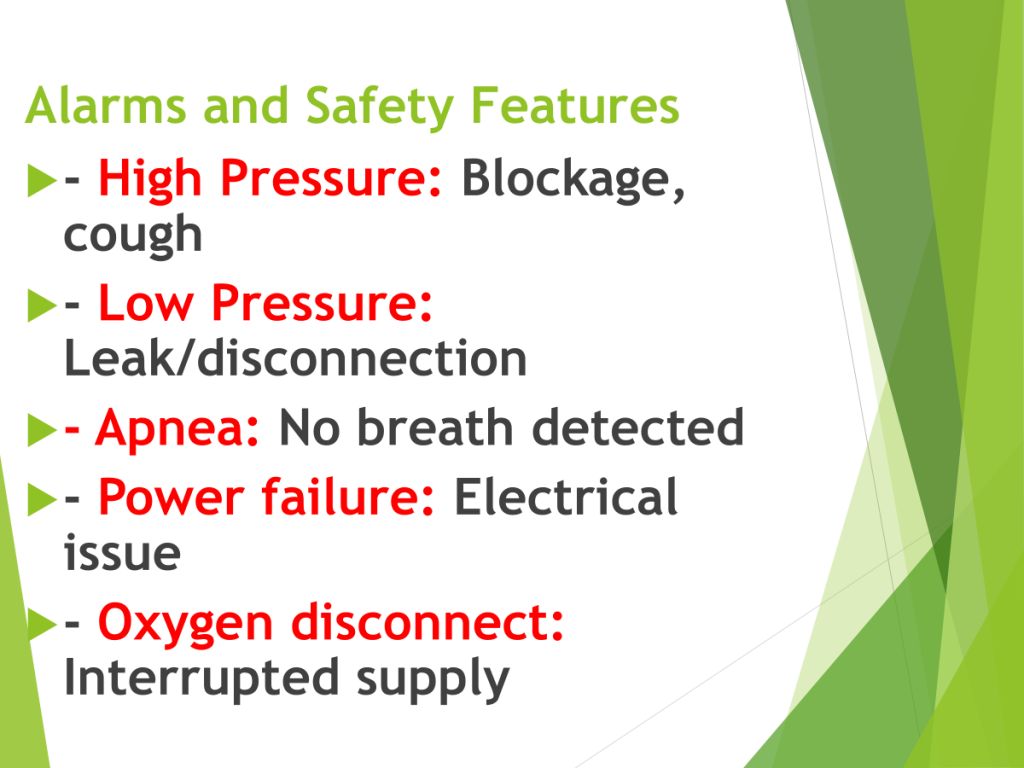 Alarms and Safety Features

- High Pressure: Blockage, cough

- Low Pressure: Leak/disconnection

- Apnea: No breath detected

- Power failure: Electrical issue

- Oxygen disconnect: Interrupted supply